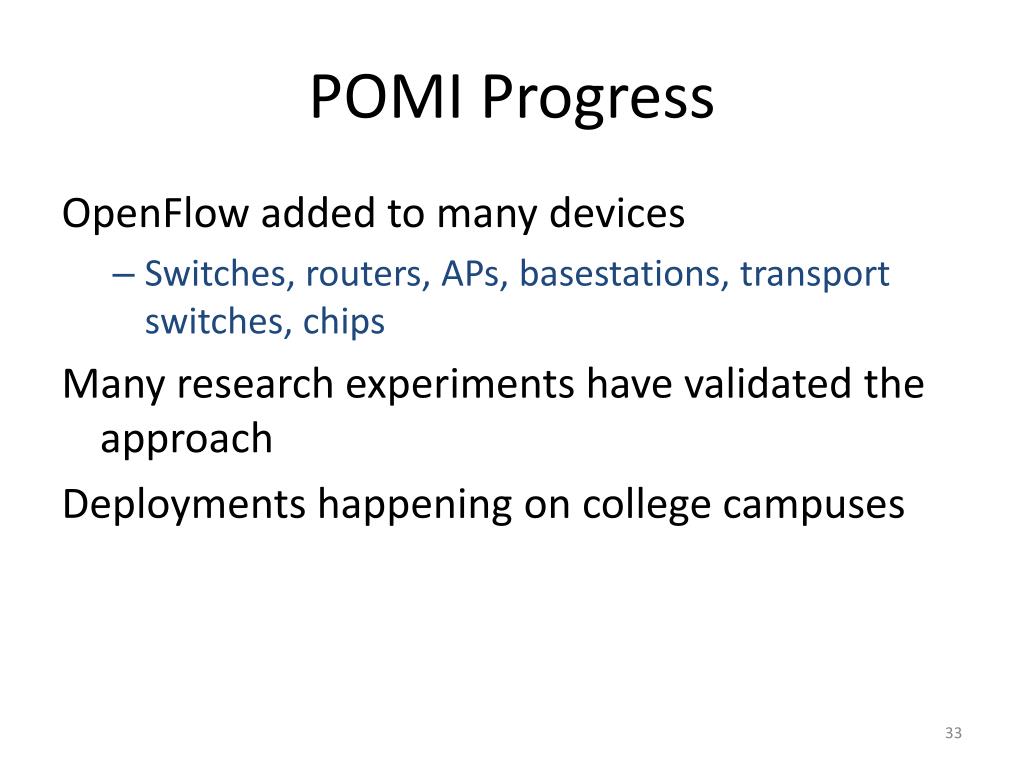 POMI Progress

OpenFlow added to many devices

– Switches, routers, APs, basestations, transport switches, chips

Many research experiments have validated the approach

Deployments happening on college campuses

33